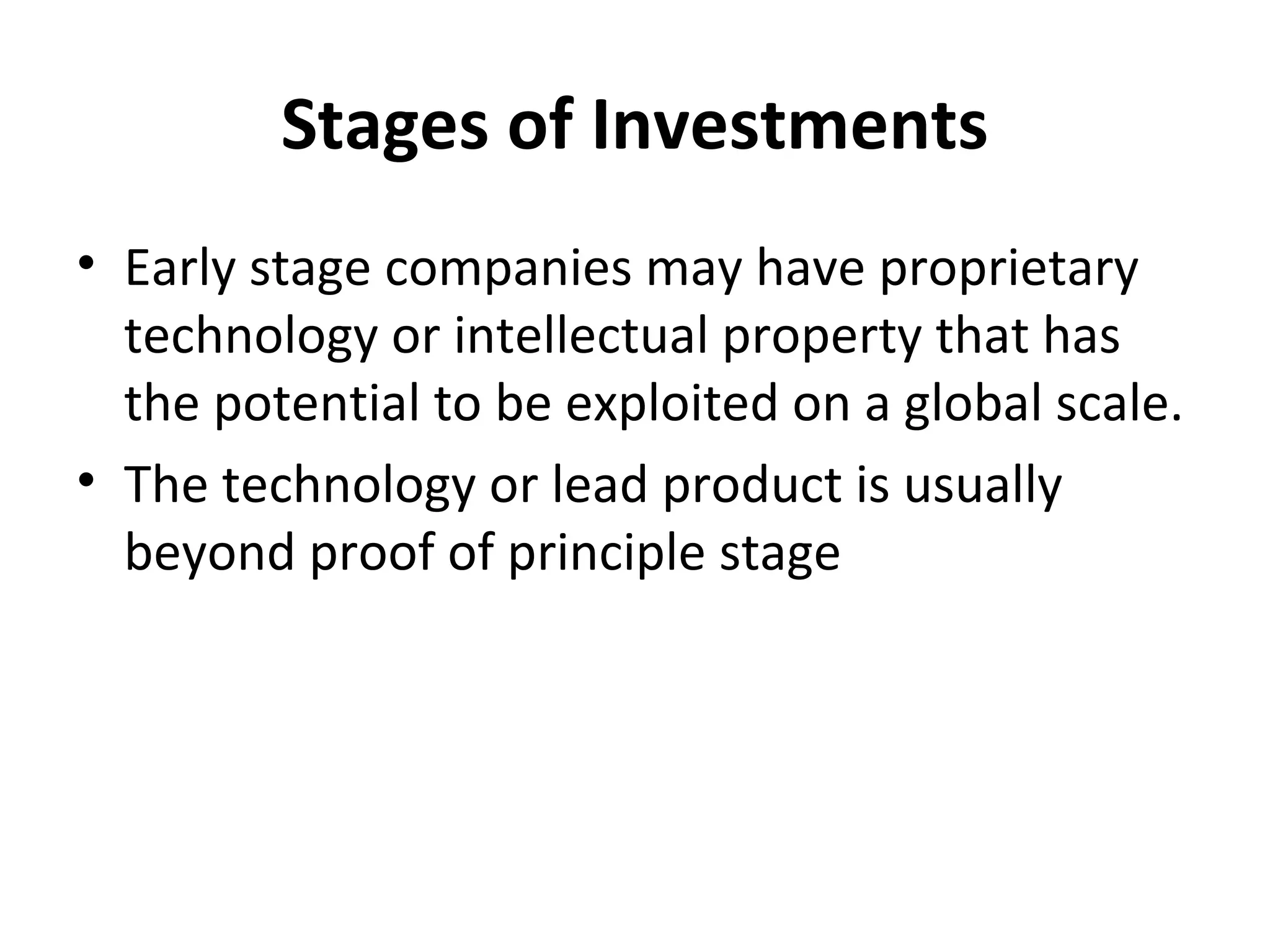 Stages of Investments

• Early stage companies may have proprietary technology or intellectual property that has the potential to be exploited on a global scale.

• The technology or lead product is usually beyond proof of principle stage